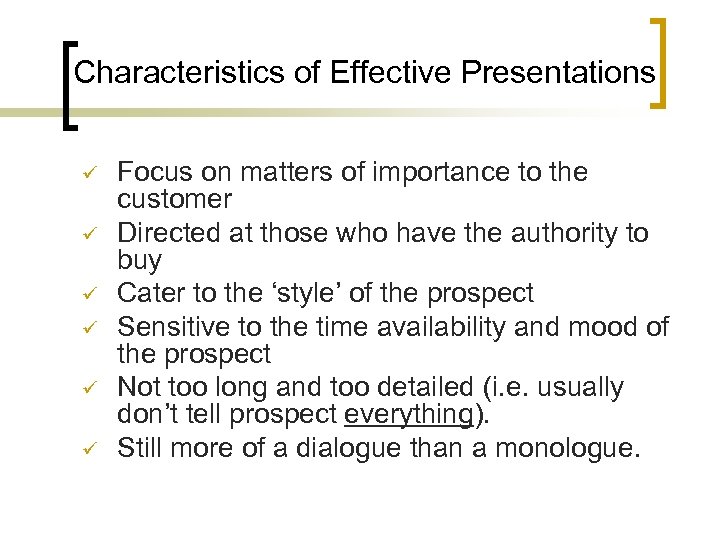 Characteristics of Effective Presentations

✓ Focus on matters of importance to the customer
✓ Directed at those who have the authority to buy
✓ Cater to the ‘style’ of the prospect
✓ Sensitive to the time availability and mood of the prospect
✓ Not too long and too detailed (i.e. usually don’t tell prospect everything).
✓ Still more of a dialogue than a monologue.